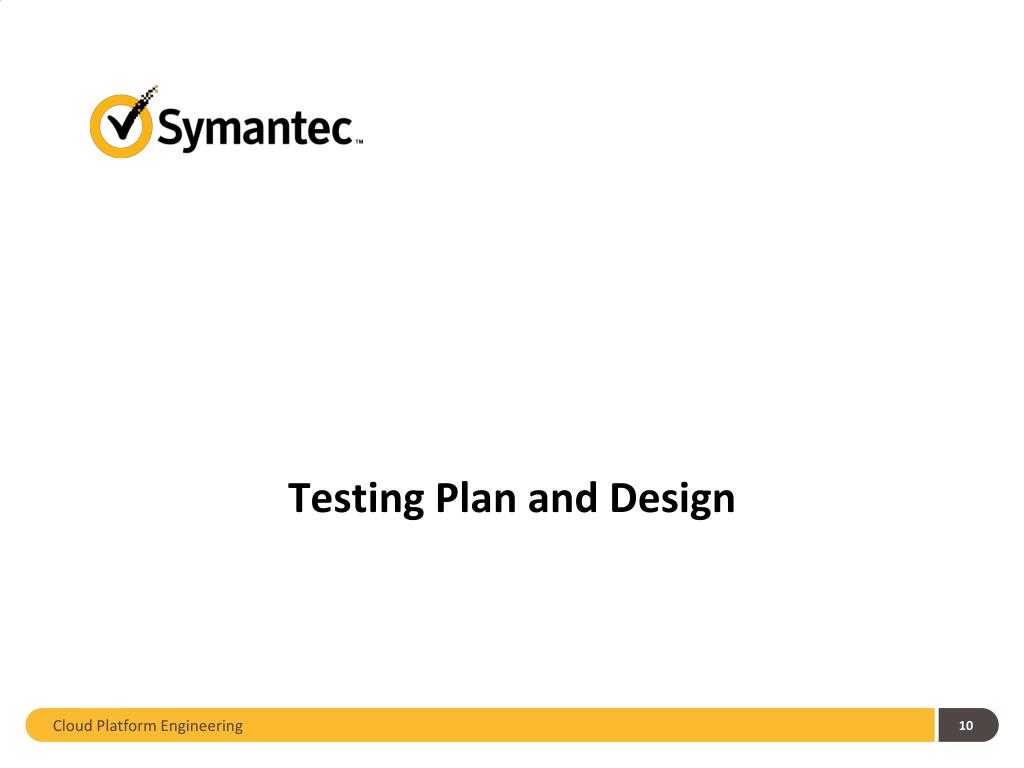 Symantec™

Testing Plan and Design

Cloud Platform Engineering

10